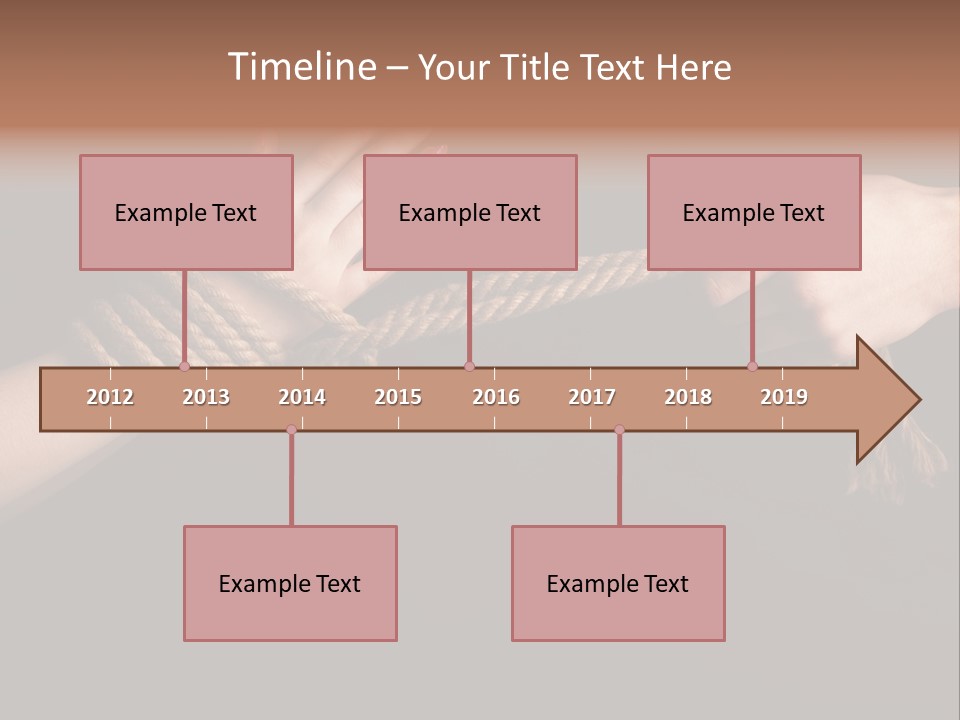 Timeline – Your Title Text Here

Example Text

Example Text

Example Text

2012 2013 2014 2015 2016 2017 2018 2019

Example Text

Example Text